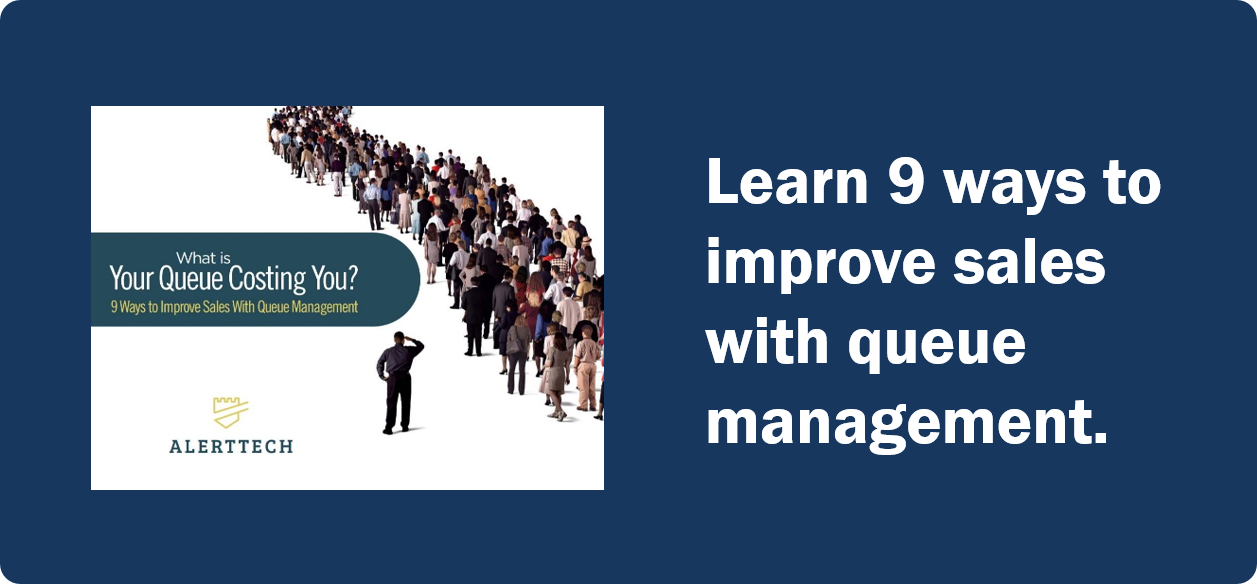 What is
Your Queue Costing You?
9 Ways to Improve Sales With Queue Management

ALERTTECH

Learn 9 ways to improve sales with queue management.